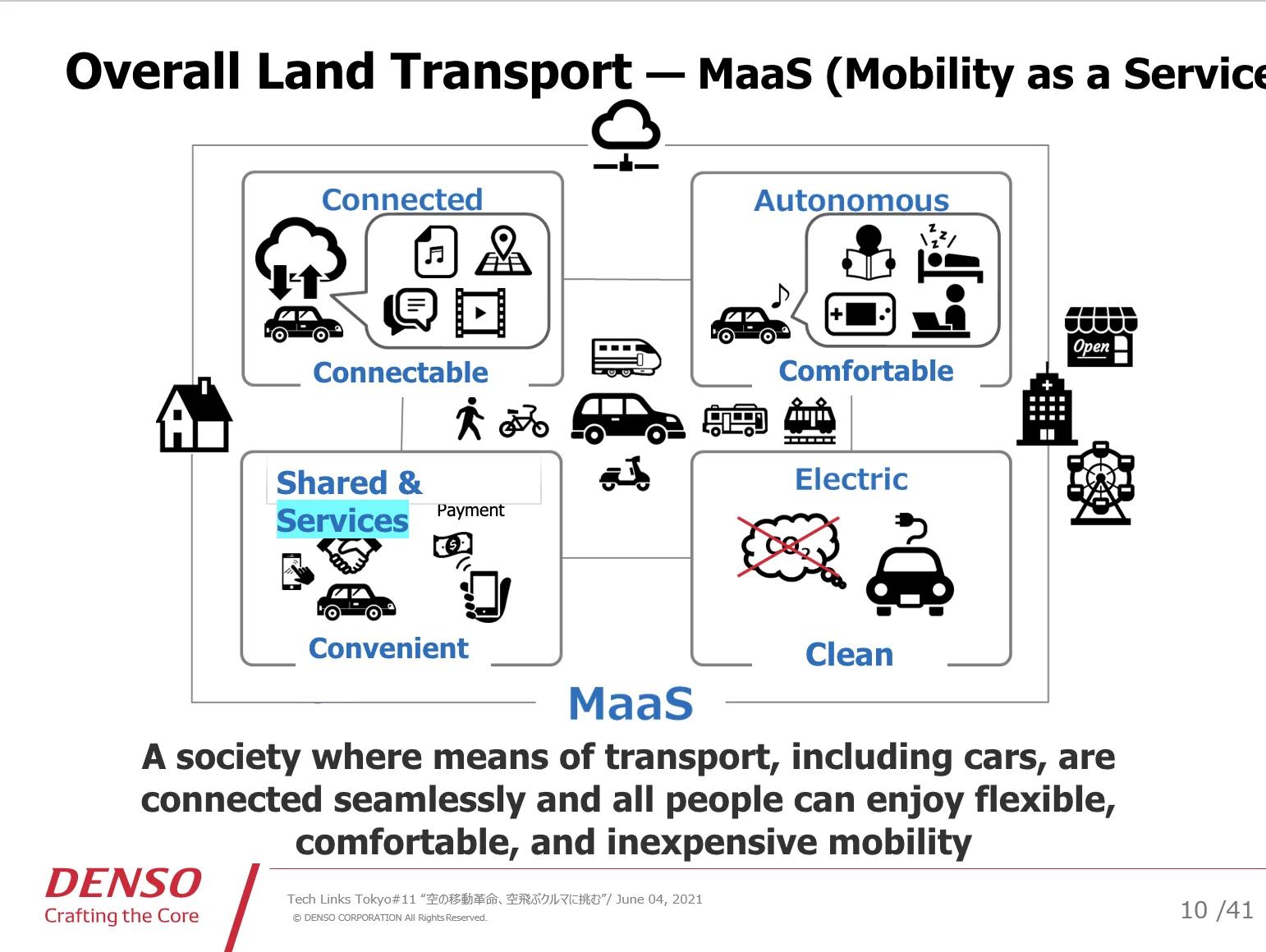 Overall Land Transport — MaaS (Mobility as a Service

Connected

Connectable

Autonomous

Comfortable

Open

Shared & Services

Payment

Convenient

Electric

$CO_2$

Clean

MaaS

A society where means of transport, including cars, are connected seamlessly and all people can enjoy flexible, comfortable, and inexpensive mobility

DENSO
Crafting the Core

Tech Links Tokyo#11 "空の移動革命、空飛ぶクルマに挑む"/ June 04, 2021
© DENSO CORPORATION All Rights Reserved.

10 /41